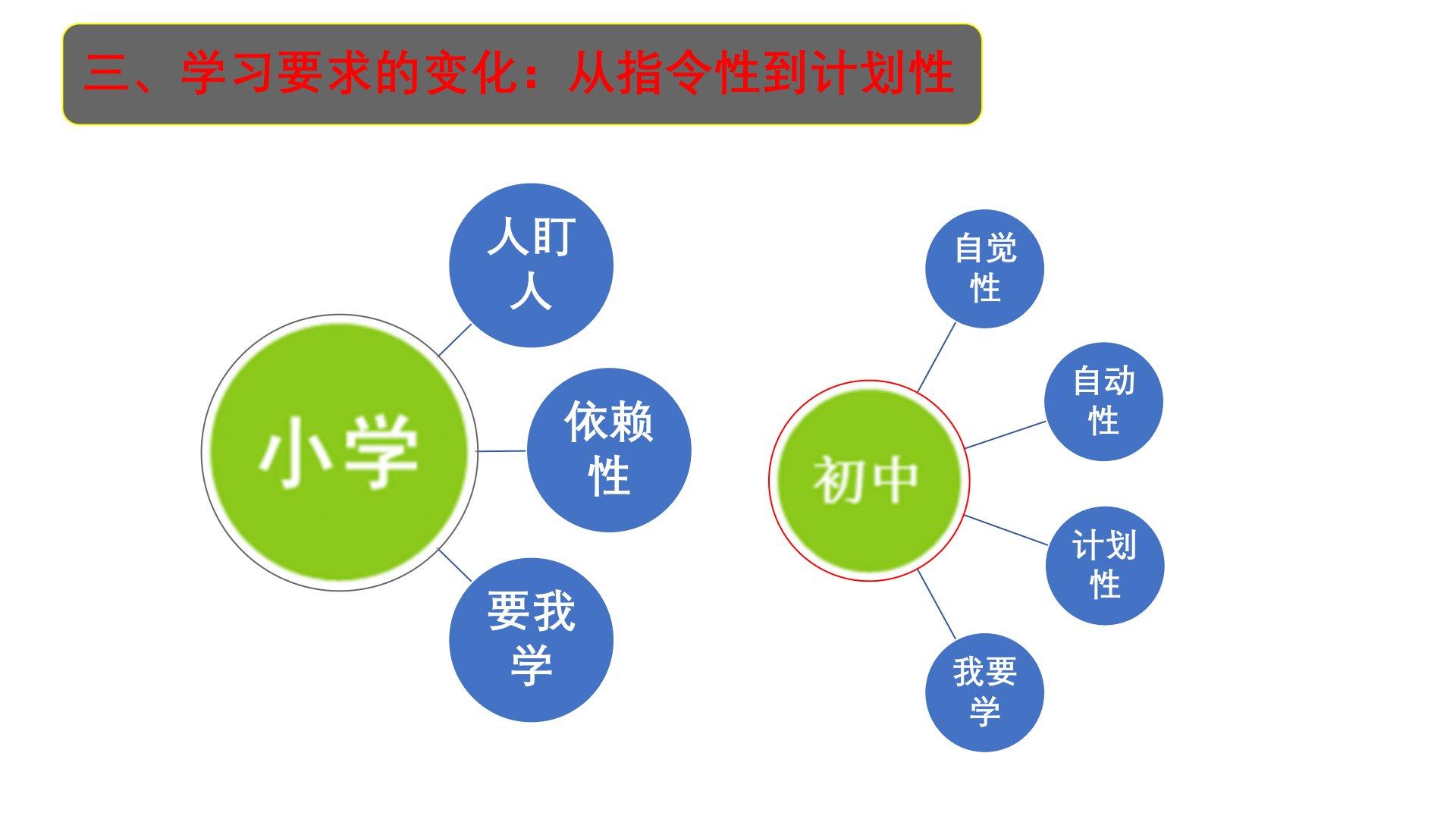 三、学习要求的变化：从指令性到计划性

小学

人盯人

依赖性

要我学

初中

自觉性

自动性

计划性

我要学